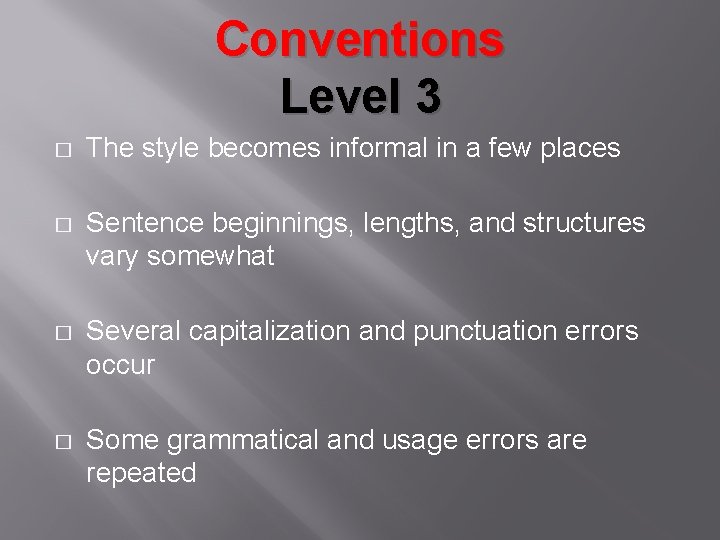 Conventions
Level 3

□ The style becomes informal in a few places

□ Sentence beginnings, lengths, and structures vary somewhat

□ Several capitalization and punctuation errors occur

□ Some grammatical and usage errors are repeated